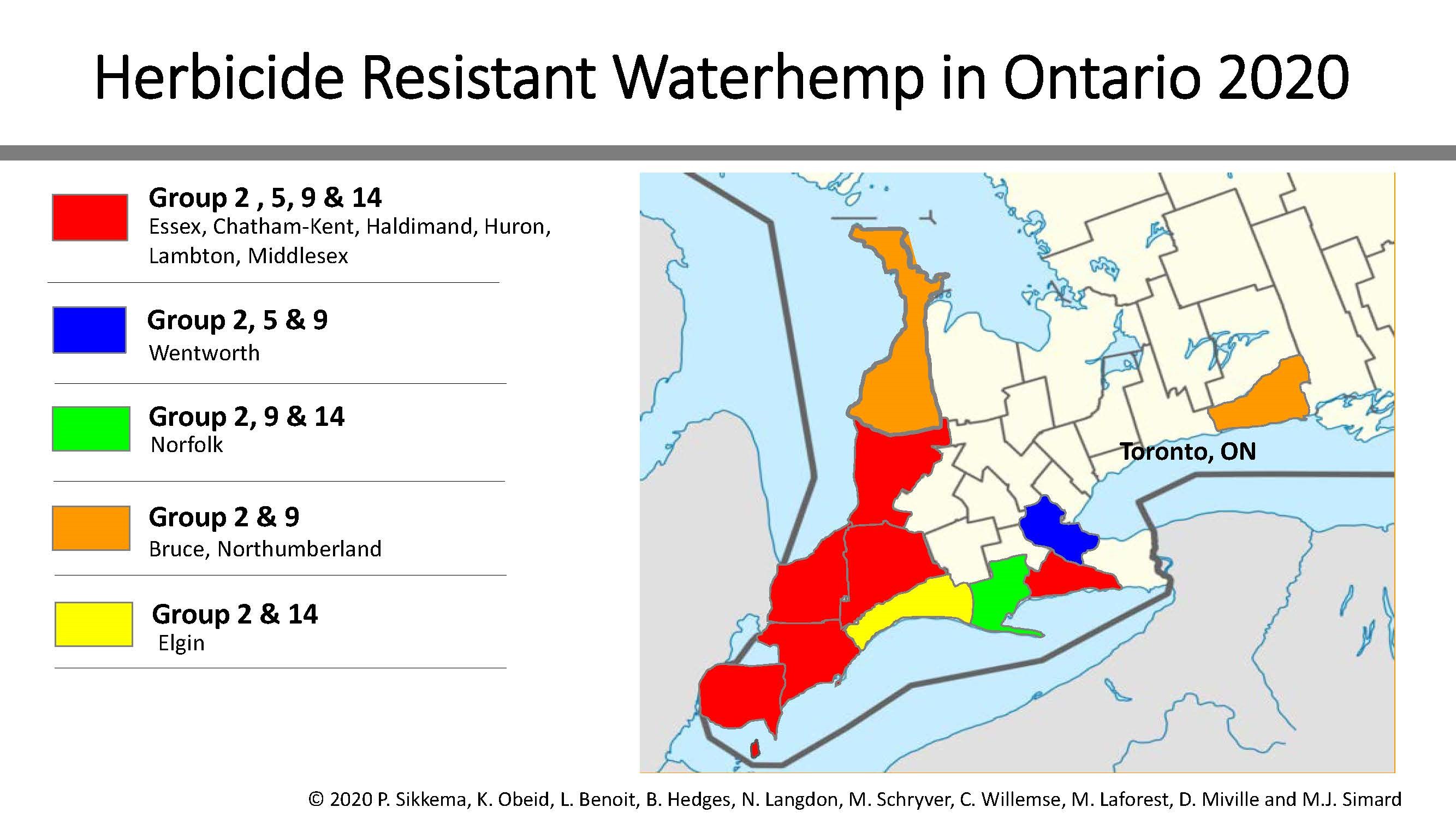 Herbicide Resistant Waterhemp in Ontario 2020

Group 2 , 5, 9 & 14
Essex, Chatham-Kent, Haldimand, Huron, Lambton, Middlesex

Group 2, 5 & 9
Wentworth

Group 2, 9 & 14
Norfolk

Group 2 & 9
Bruce, Northumberland

Group 2 & 14
Elgin

Toronto, ON

© 2020 P. Sikkema, K. Obeid, L. Benoit, B. Hedges, N. Langdon, M. Schryver, C. Willemse, M. Laforest, D. Miville and M.J. Simard